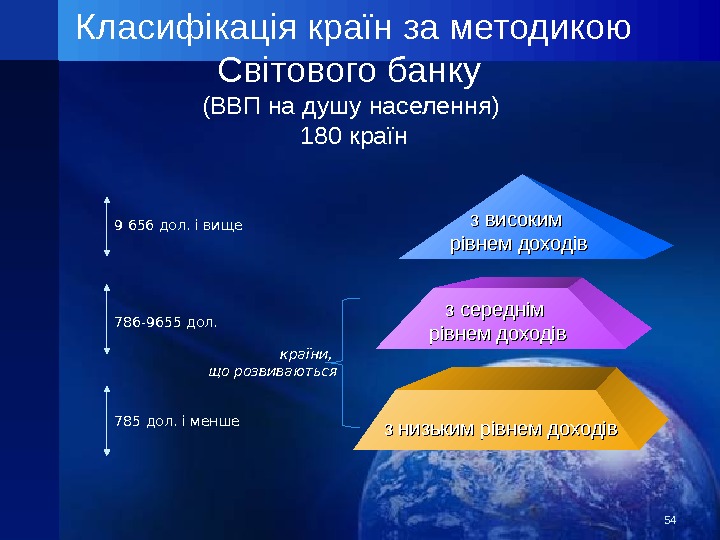 Класифікація країн за методикою Світового банку
(ВВП на душу населення)
180 країн

9 656 дол. і вище

з високим рівнем доходів

786-9655 дол.

з середнім рівнем доходів

країни, що розвиваються

785 дол. і менше

з низьким рівнем доходів

54